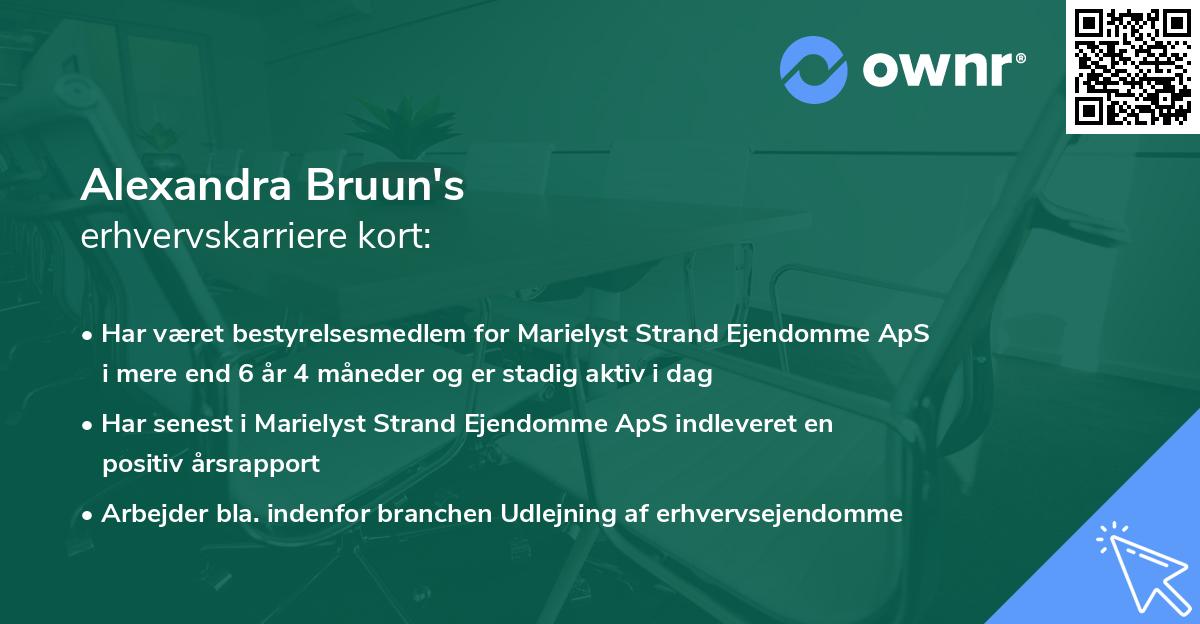 ownr®

Alexandra Bruun's
erhvervskarriere kort:

• Har været bestyrelsesmedlem for Marielyst Strand Ejendomme ApS i mere end 6 år 4 måneder og er stadig aktiv i dag

• Har senest i Marielyst Strand Ejendomme ApS indleveret en positiv årsrapport

• Arbejder bla. indenfor branchen Udlejning af erhvervsejendomme